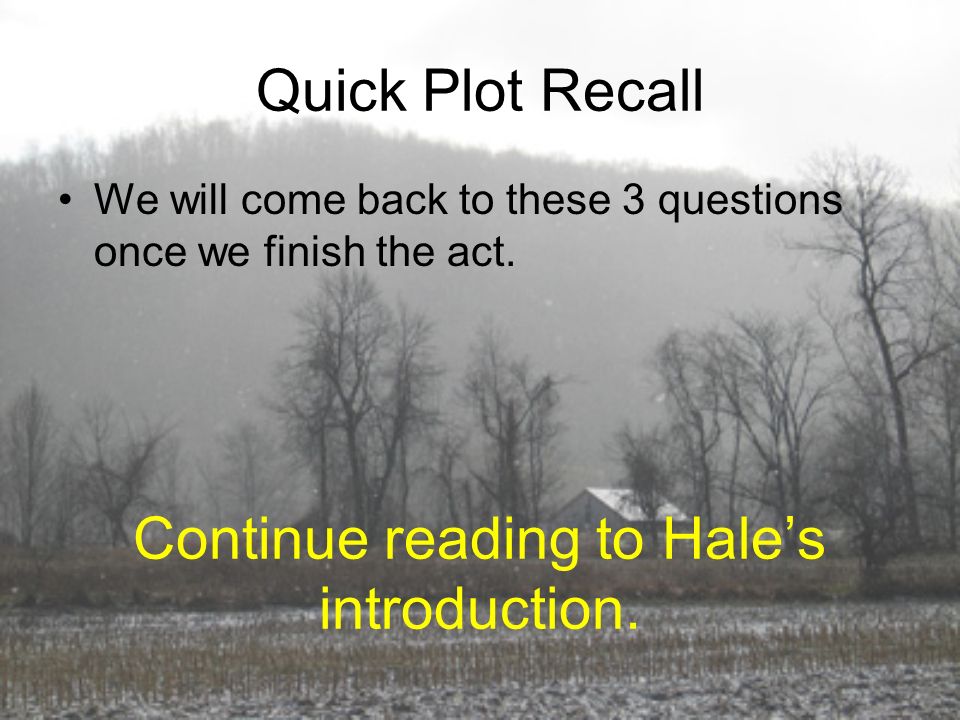 Quick Plot Recall

• We will come back to these 3 questions once we finish the act.

Continue reading to Hale's introduction.